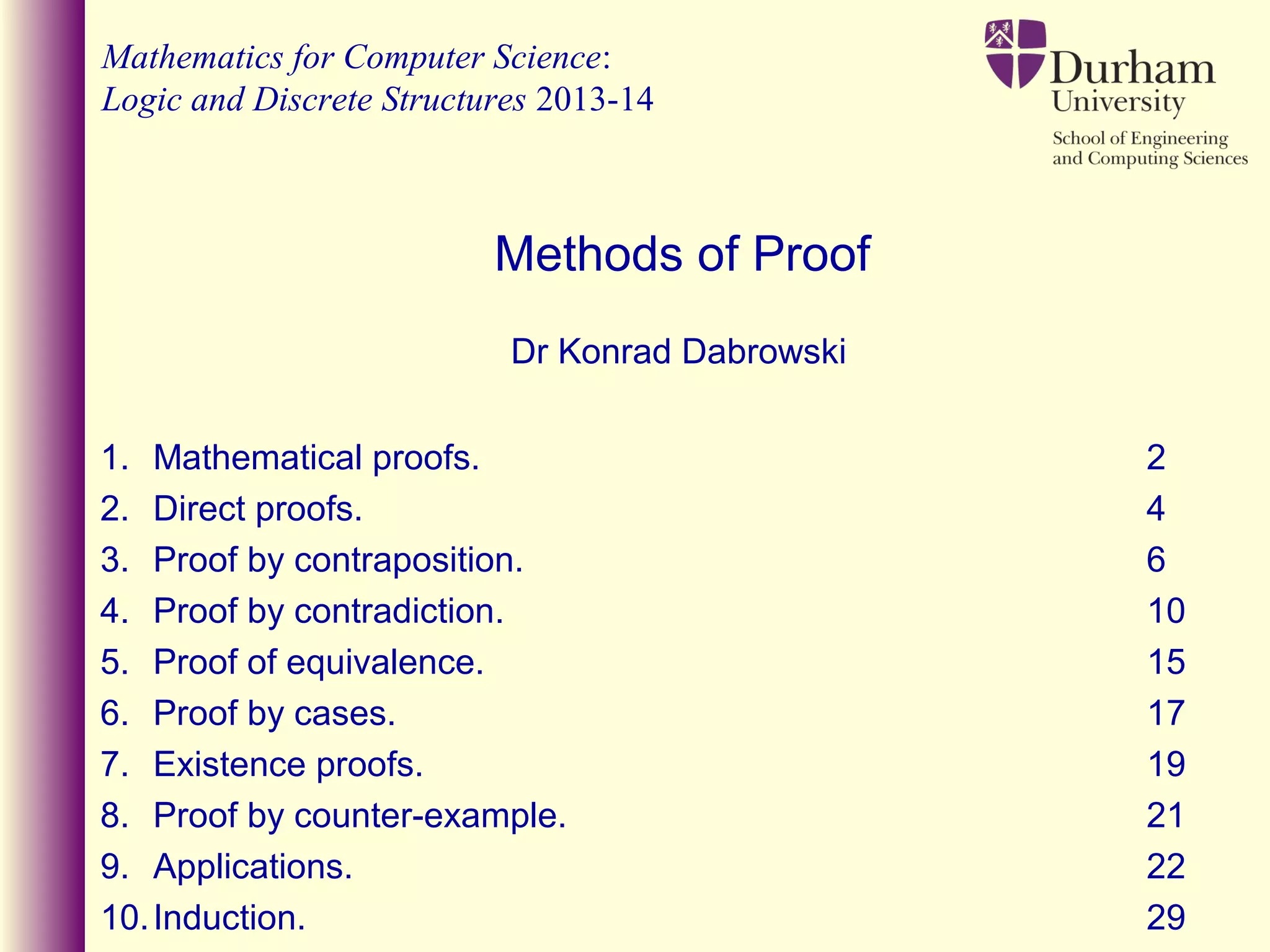 Mathematics for Computer Science:
Logic and Discrete Structures 2013-14

Durham
University
School of Engineering
and Computing Sciences

Methods of Proof

Dr Konrad Dabrowski

1. Mathematical proofs. 2
2. Direct proofs. 4
3. Proof by contraposition. 6
4. Proof by contradiction. 10
5. Proof of equivalence. 15
6. Proof by cases. 17
7. Existence proofs. 19
8. Proof by counter-example. 21
9. Applications. 22
10. Induction. 29